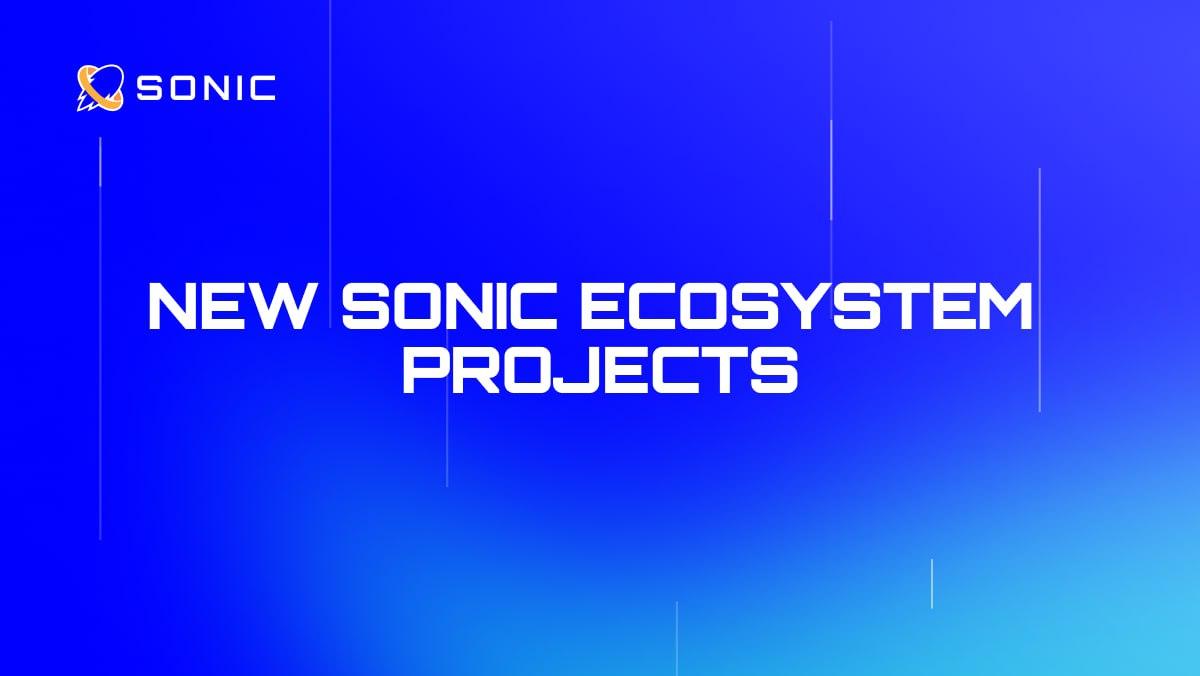 SONIC

NEW SONIC ECOSYSTEM PROJECTS